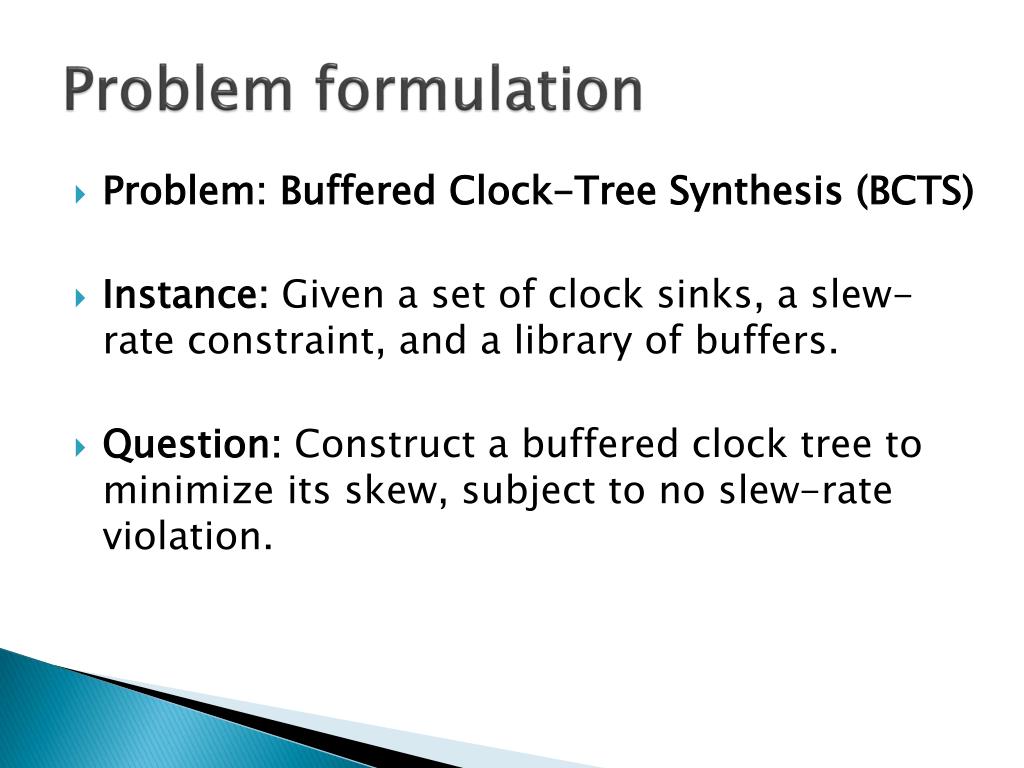 Problem formulation

Problem: Buffered Clock-Tree Synthesis (BCTS)

Instance: Given a set of clock sinks, a slew-rate constraint, and a library of buffers.

Question: Construct a buffered clock tree to minimize its skew, subject to no slew-rate violation.